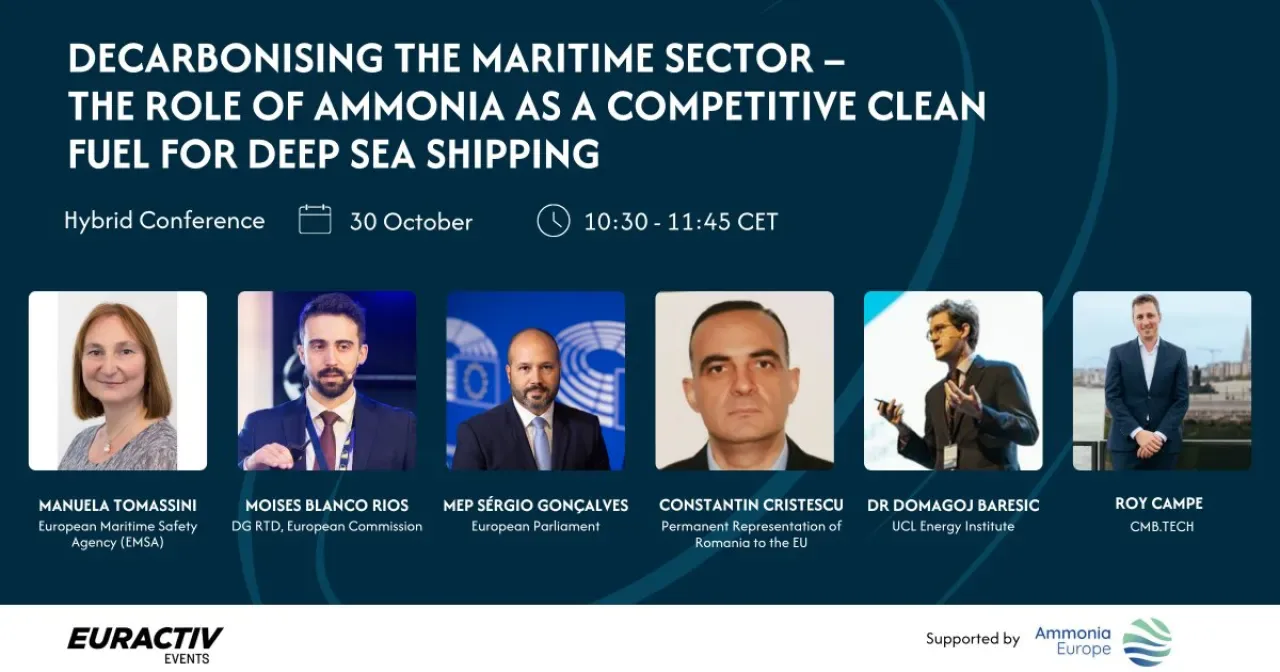 DECARBONISING THE MARITIME SECTOR – THE ROLE OF AMMONIA AS A COMPETITIVE CLEAN FUEL FOR DEEP SEA SHIPPING

Hybrid Conference 30 October 10:30 - 11:45 CET

MANUELA TOMASSINI
European Maritime Safety Agency (EMSA)

MOISES BLANCO RIOS
DG RTD, European Commission

MEP SÉRGIO GONÇALVES
European Parliament

CONSTANTIN CRISTESCU
Permanent Representation of Romania to the EU

DR DOMAGOJ BARESIC
UCL Energy Institute

ROY CAMPE
CMB.TECH

EURACTIV EVENTS

Supported by Ammonia Europe